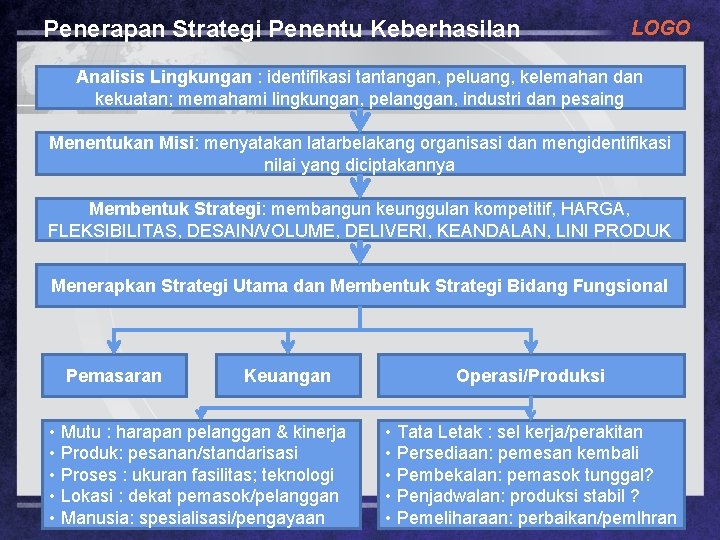 Penerapan Strategi Penentu Keberhasilan

LOGO

Analisis Lingkungan : identifikasi tantangan, peluang, kelemahan dan kekuatan; memahami lingkungan, pelanggan, industri dan pesaing

Menentukan Misi: menyatakan latarbelakang organisasi dan mengidentifikasi nilai yang diciptakannya

Membentuk Strategi: membangun keunggulan kompetitif, HARGA, FLEKSIBILITAS, DESAIN/VOLUME, DELIVERI, KEANDALAN, LINI PRODUK

Menerapkan Strategi Utama dan Membentuk Strategi Bidang Fungsional

Pemasaran

Keuangan

Operasi/Produksi

• Mutu : harapan pelanggan & kinerja
• Produk: pesanan/standarisasi
• Proses : ukuran fasilitas; teknologi
• Lokasi : dekat pemasok/pelanggan
• Manusia: spesialisasi/pengayaan

• Tata Letak : sel kerja/perakitan
• Persediaan: pemesan kembali
• Pembekalan: pemasok tunggal?
• Penjadwalan: produksi stabil ?
• Pemeliharaan: perbaikan/pemlhran